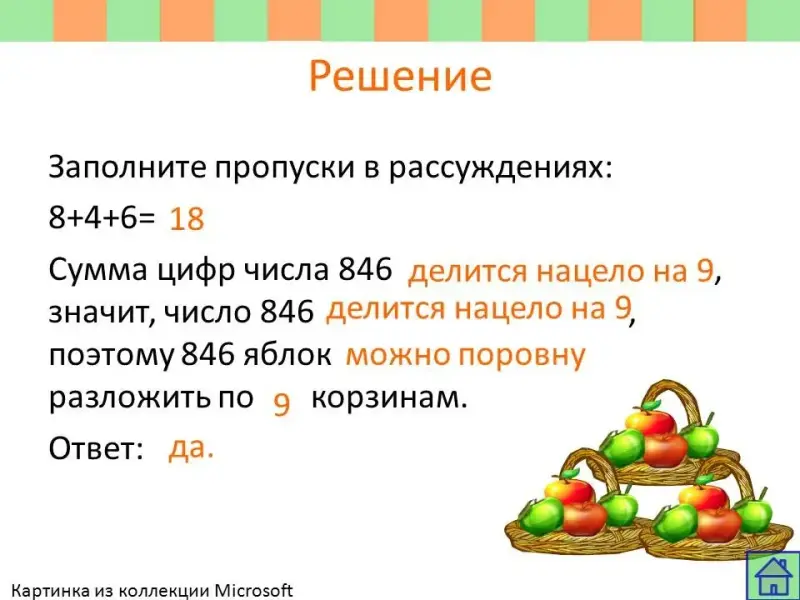 Решение

Заполните пропуски в рассуждениях:

8+4+6= 18

Сумма цифр числа 846 делится нацело на 9, значит, число 846 делится нацело на 9, поэтому 846 яблок можно поровну разложить по 9 корзинам.

Ответ: да.

Картинка из коллекции Microsoft